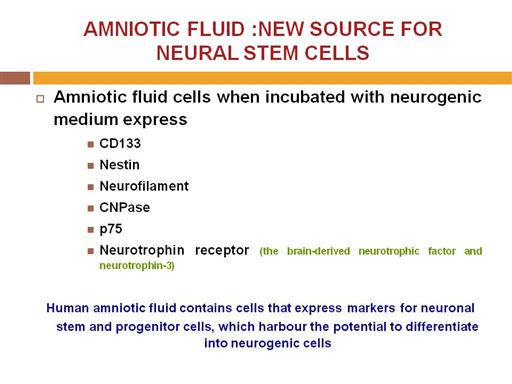 AMNIOTIC FLUID :NEW SOURCE FOR NEURAL STEM CELLS

Amniotic fluid cells when incubated with neurogenic medium express

CD133

Nestin

Neurofilament

CNPase

p75

Neurotrophin receptor (the brain-derived neurotrophic factor and neurotrophin-3)

Human amniotic fluid contains cells that express markers for neuronal stem and progenitor cells, which harbour the potential to differentiate into neurogenic cells